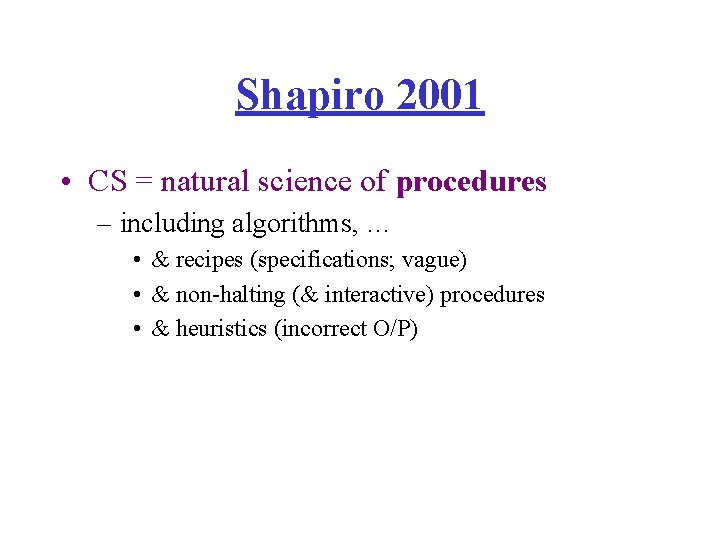 Shapiro 2001

• CS = natural science of procedures
– including algorithms, …
• & recipes (specifications; vague)
• & non-halting (& interactive) procedures
• & heuristics (incorrect O/P)